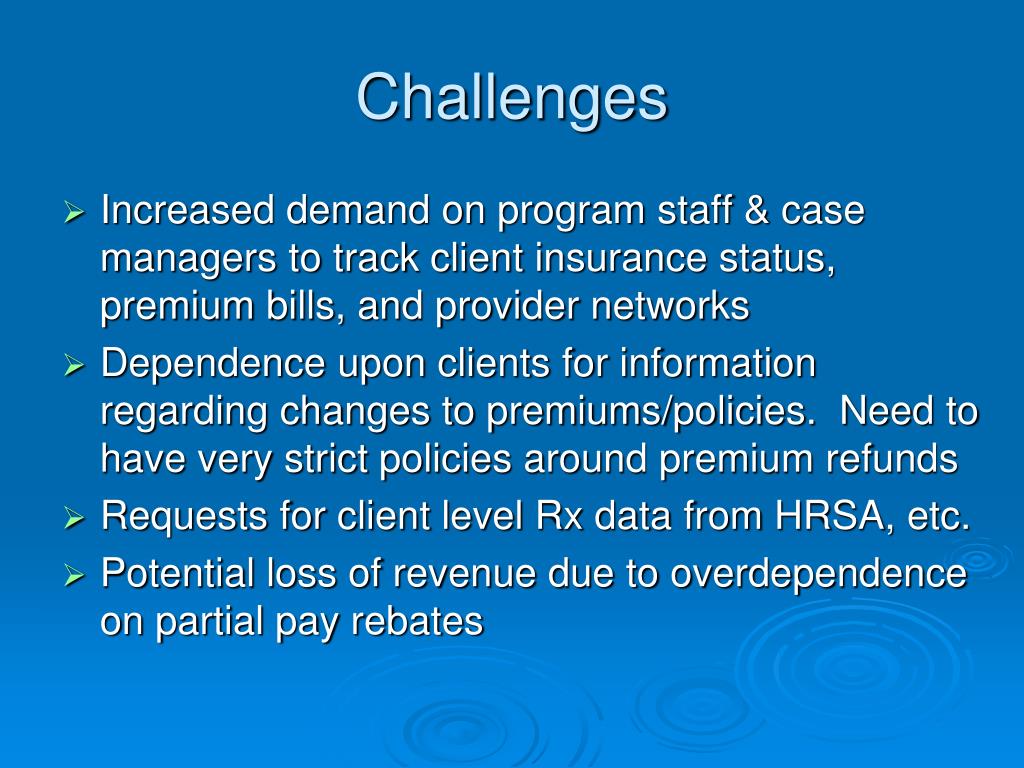 Challenges

➢ Increased demand on program staff & case managers to track client insurance status, premium bills, and provider networks
➢ Dependence upon clients for information regarding changes to premiums/policies. Need to have very strict policies around premium refunds
➢ Requests for client level Rx data from HRSA, etc.
➢ Potential loss of revenue due to overdependence on partial pay rebates